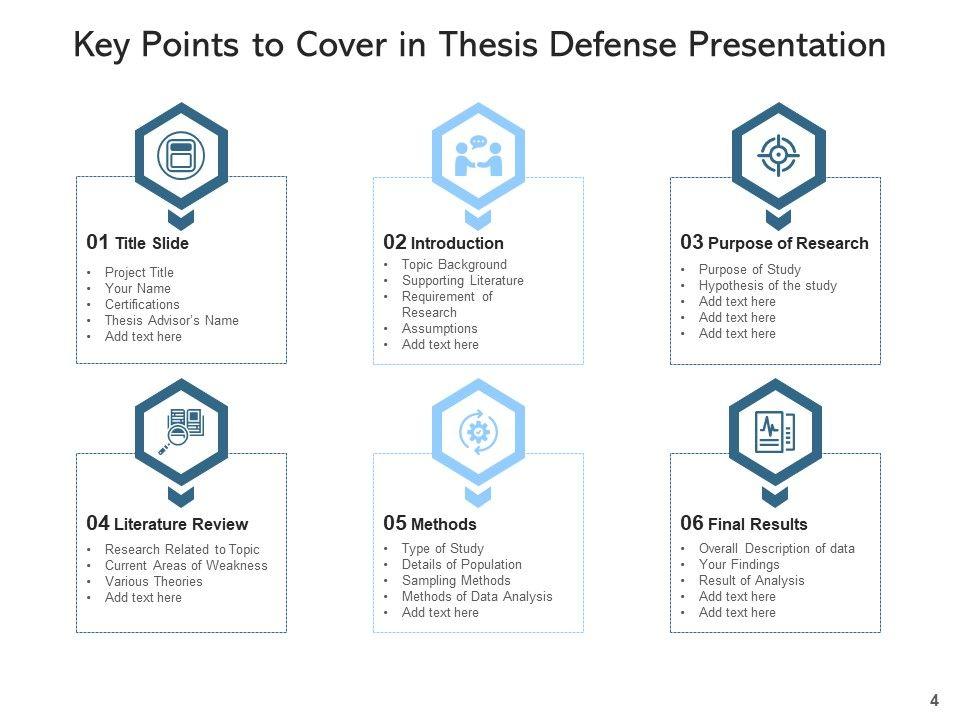 Key Points to Cover in Thesis Defense Presentation

01 Title Slide
• Project Title
• Your Name
• Certifications
• Thesis Advisor's Name
• Add text here

02 Introduction
• Topic Background
• Supporting Literature
• Requirement of Research
• Assumptions
• Add text here

03 Purpose of Research
• Purpose of Study
• Hypothesis of the study
• Add text here
• Add text here
• Add text here

04 Literature Review
• Research Related to Topic
• Current Areas of Weakness
• Various Theories
• Add text here

05 Methods
• Type of Study
• Details of Population
• Sampling Methods
• Methods of Data Analysis
• Add text here

06 Final Results
• Overall Description of data
• Your Findings
• Result of Analysis
• Add text here
• Add text here

4